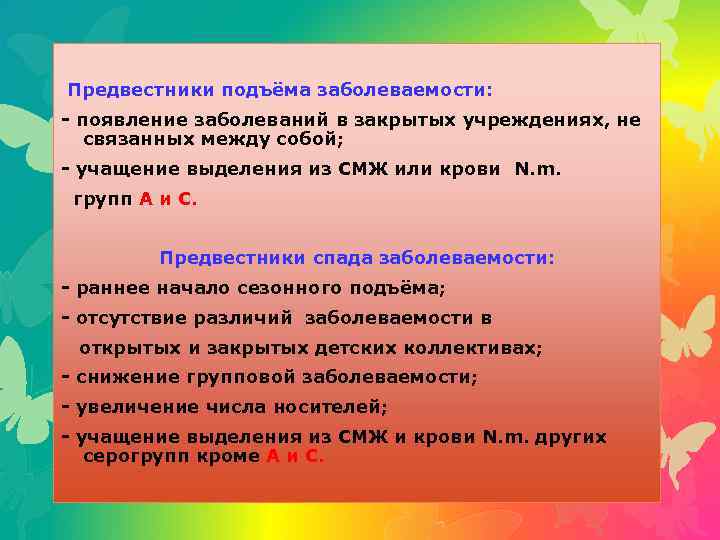 Предвестники подъёма заболеваемости:

- появление заболеваний в закрытых учреждениях, не связанных между собой;

- учащение выделения из СМЖ или крови N.m. групп А и С.

Предвестники спада заболеваемости:

- раннее начало сезонного подъёма;

- отсутствие различий заболеваемости в открытых и закрытых детских коллективах;

- снижение групповой заболеваемости;

- увеличение числа носителей;

- учащение выделения из СМЖ и крови N.m. других серогрупп кроме А и С.